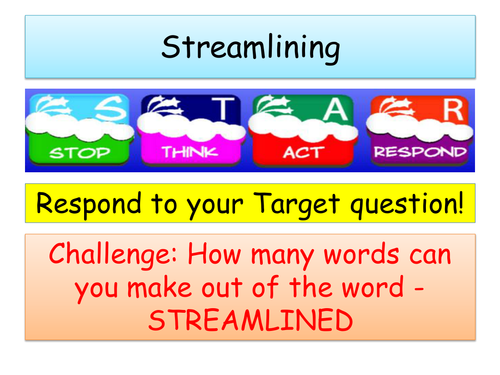 Streamlining

S
STOP

T
THINK

A
ACT

R
RESPOND

Respond to your Target question!

Challenge: How many words can you make out of the word - STREAMLINED